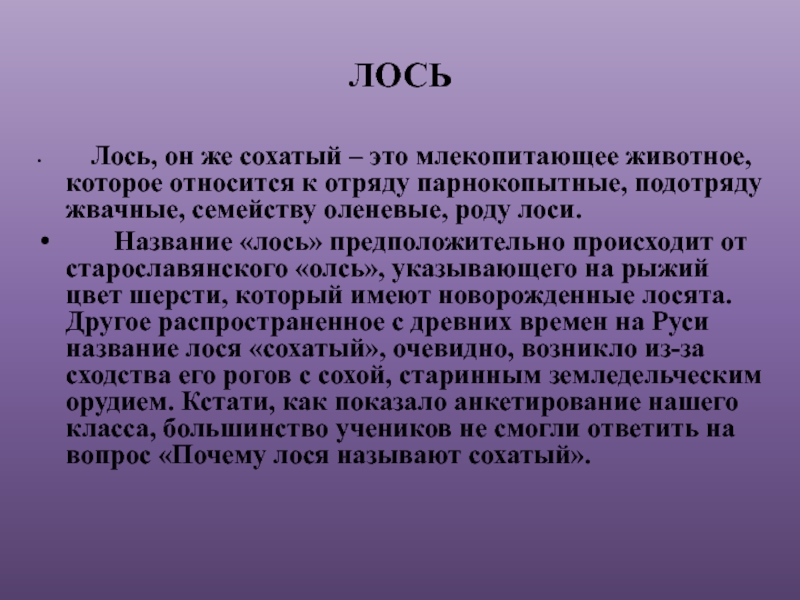 ЛОСЬ

• Лось, он же сохатый – это млекопитающее животное, которое относится к отряду парнокопытные, подотряду жвачные, семейству оленевые, роду лоси.

• Название «лось» предположительно происходит от старославянского «олсь», указывающего на рыжий цвет шерсти, который имеют новорожденные лосята. Другое распространенное с древних времен на Руси название лося «сохатый», очевидно, возникло из-за сходства его рогов с сохой, старинным земледельческим орудием. Кстати, как показало анкетирование нашего класса, большинство учеников не смогли ответить на вопрос «Почему лося называют сохатый».